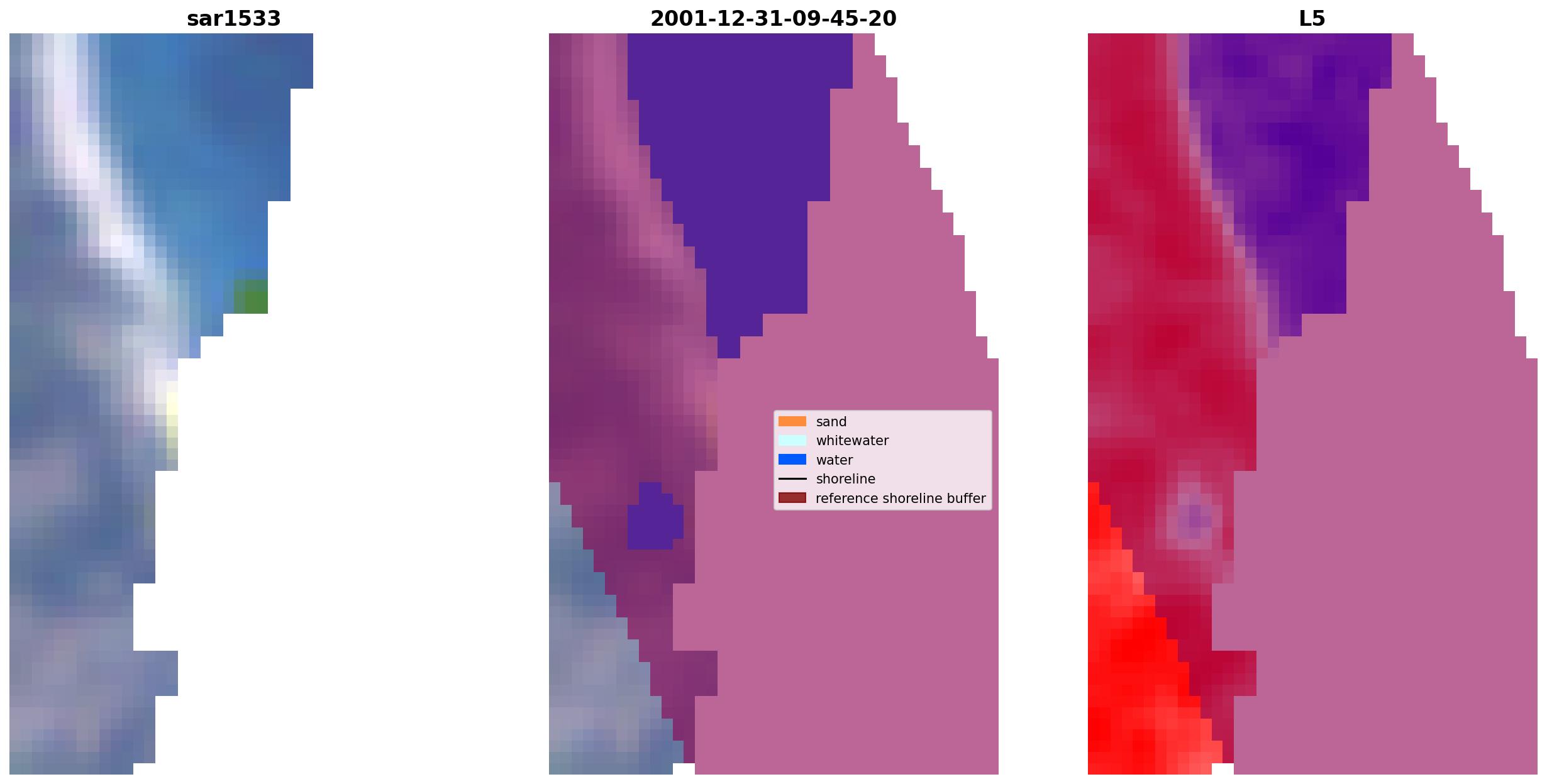 sar1533

2001-12-31-09-45-20

L5

sand
whitewater
water
shoreline
reference shoreline buffer